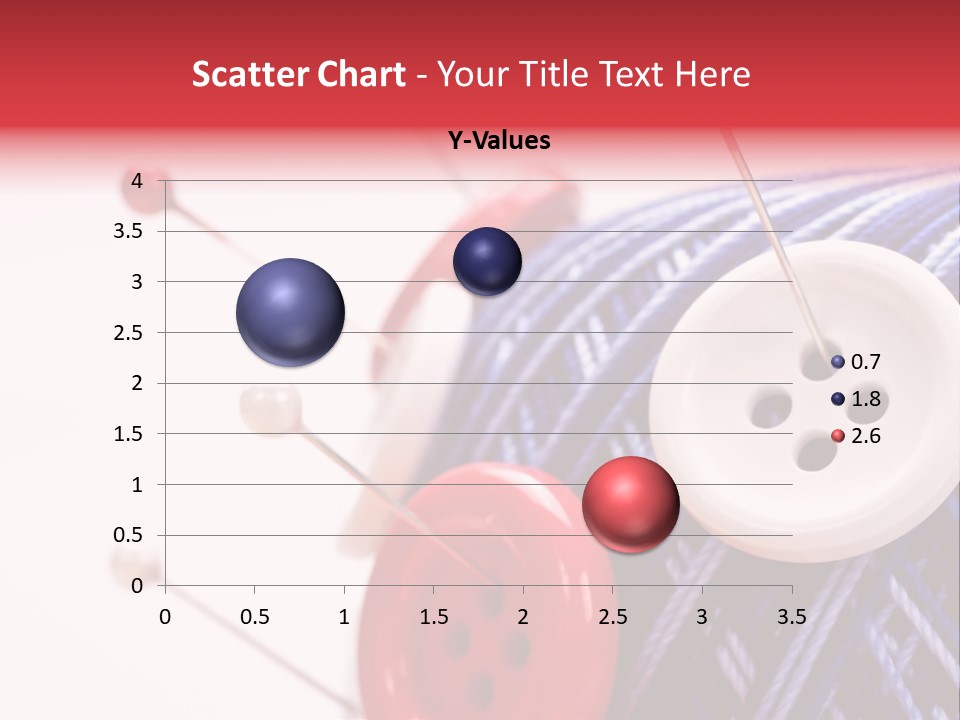 Scatter Chart - Your Title Text Here

Y-Values

4
3.5
3
2.5
2
1.5
1
0.5
0

0 0.5 1 1.5 2 2.5 3 3.5

0.7
1.8
2.6